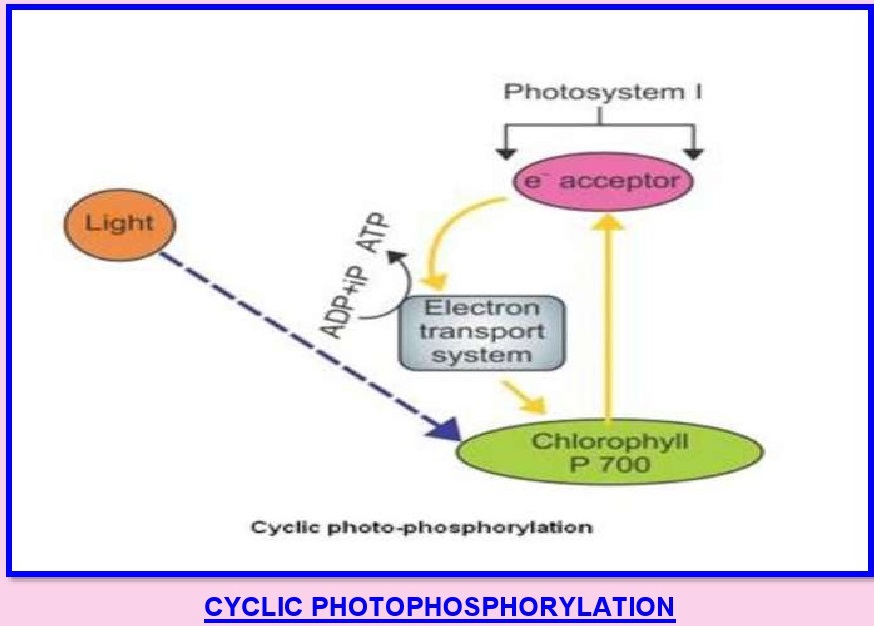 Photosystem I

$e^-$ acceptor

Light

ADP+iP ATP

Electron transport system

Chlorophyll P 700

Cyclic photo-phosphorylation

CYCLIC PHOTOPHOSPHORYLATION